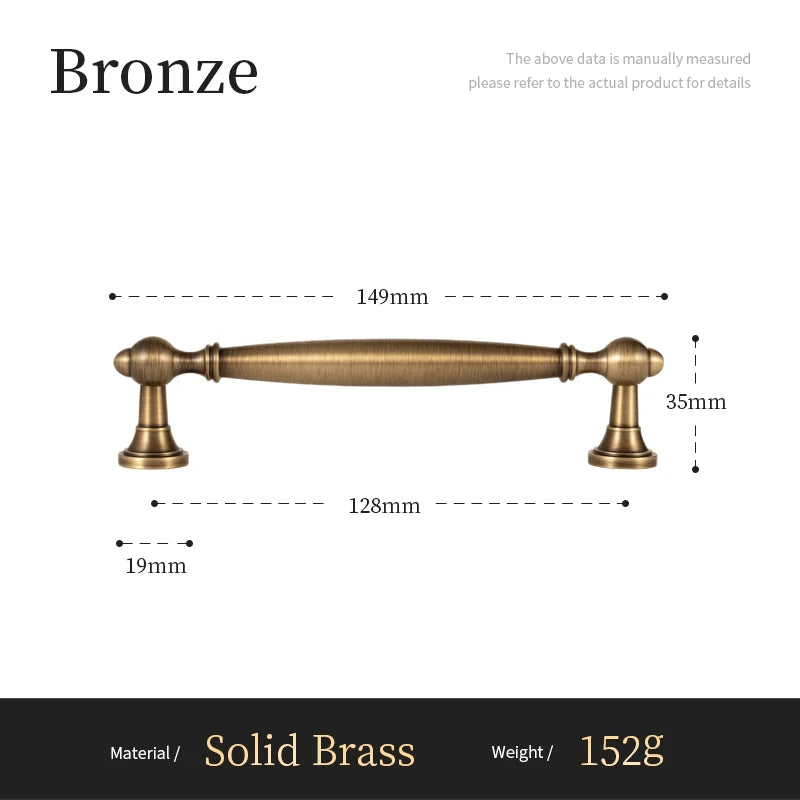 Bronze

The above data is manually measured
please refer to the actual product for details

149mm

35mm

128mm

19mm

Material / Solid Brass Weight / 152g